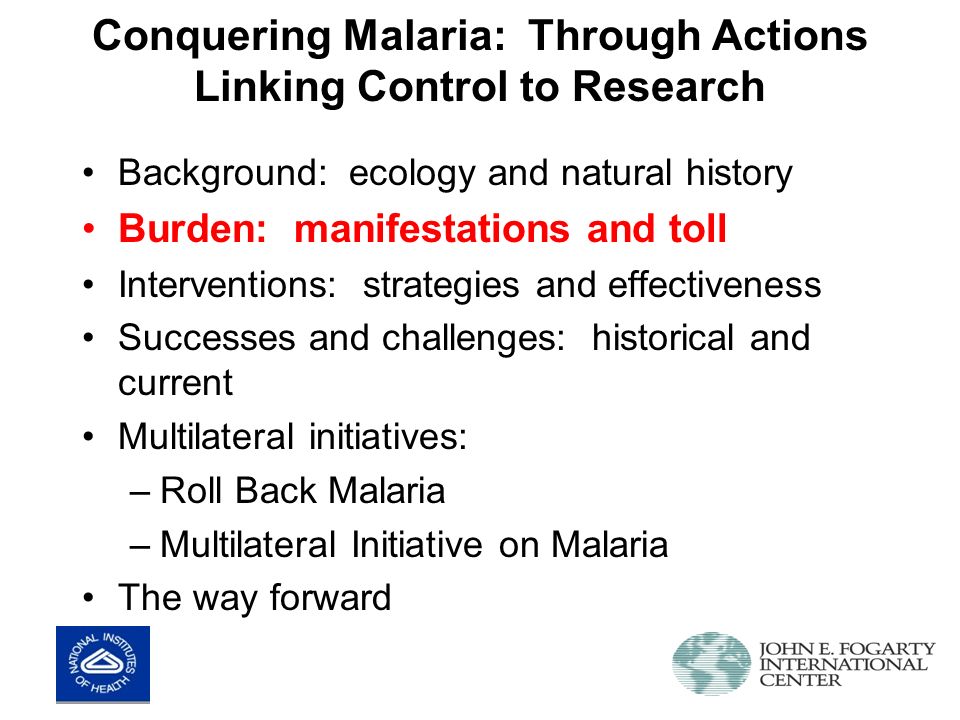 Conquering Malaria: Through Actions Linking Control to Research

• Background: ecology and natural history
• Burden: manifestations and toll
• Interventions: strategies and effectiveness
• Successes and challenges: historical and current
• Multilateral initiatives:
– Roll Back Malaria
– Multilateral Initiative on Malaria
• The way forward

NATIONAL INSTITUTES OF HEALTH

JOHN E. FOGARTY INTERNATIONAL CENTER